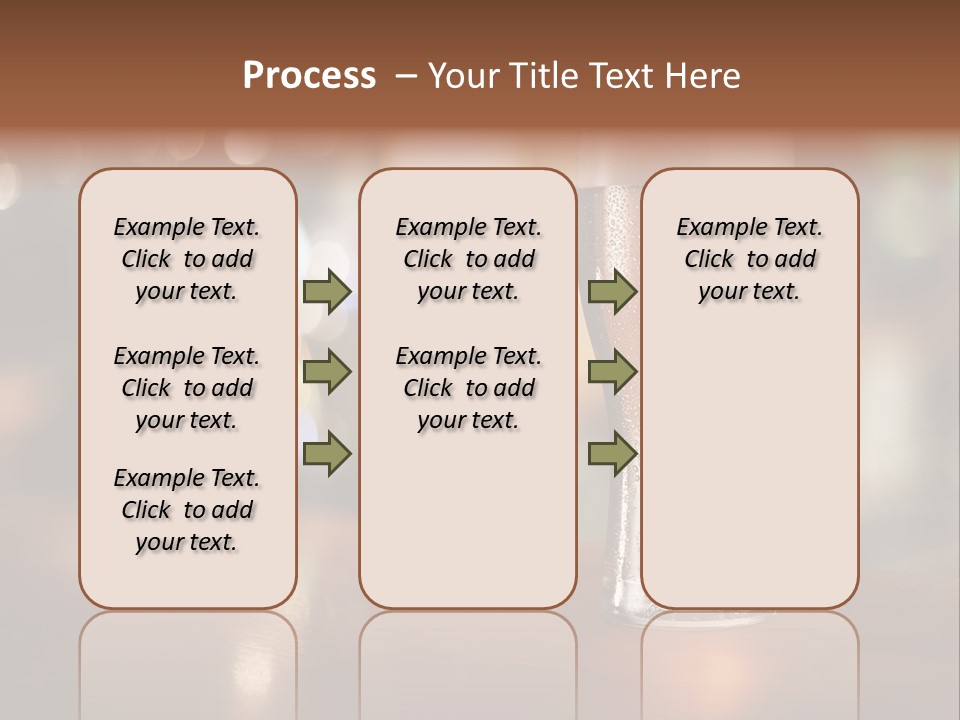 Process – Your Title Text Here

Example Text. Click to add your text.

Example Text. Click to add your text.

Example Text. Click to add your text.

Example Text. Click to add your text.

Example Text. Click to add your text.

Example Text. Click to add your text.